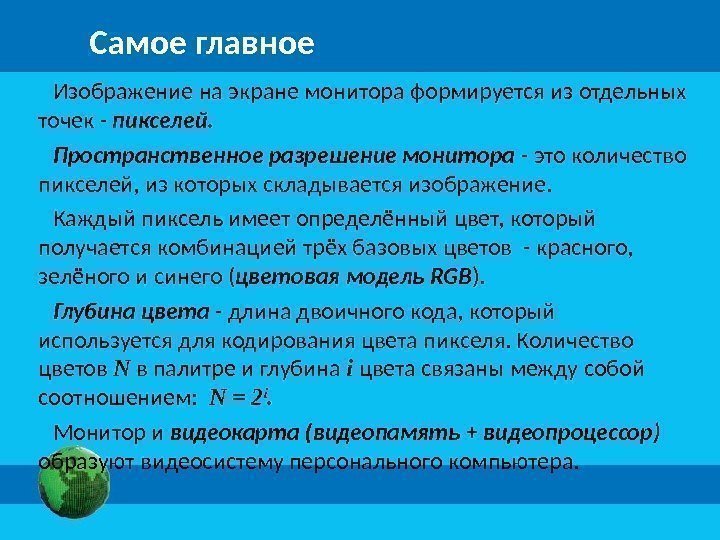 Самое главное

Изображение на экране монитора формируется из отдельных точек - пикселей.

Пространственное разрешение монитора - это количество пикселей, из которых складывается изображение.

Каждый пиксель имеет определённый цвет, который получается комбинацией трёх базовых цветов - красного, зелёного и синего (цветовая модель RGB).

Глубина цвета - длина двоичного кода, который используется для кодирования цвета пикселя. Количество цветов $N$ в палитре и глубина $i$ цвета связаны между собой соотношением: $N = 2^i$.

Монитор и видеокарта (видеопамять + видеопроцессор) образуют видеосистему персонального компьютера.